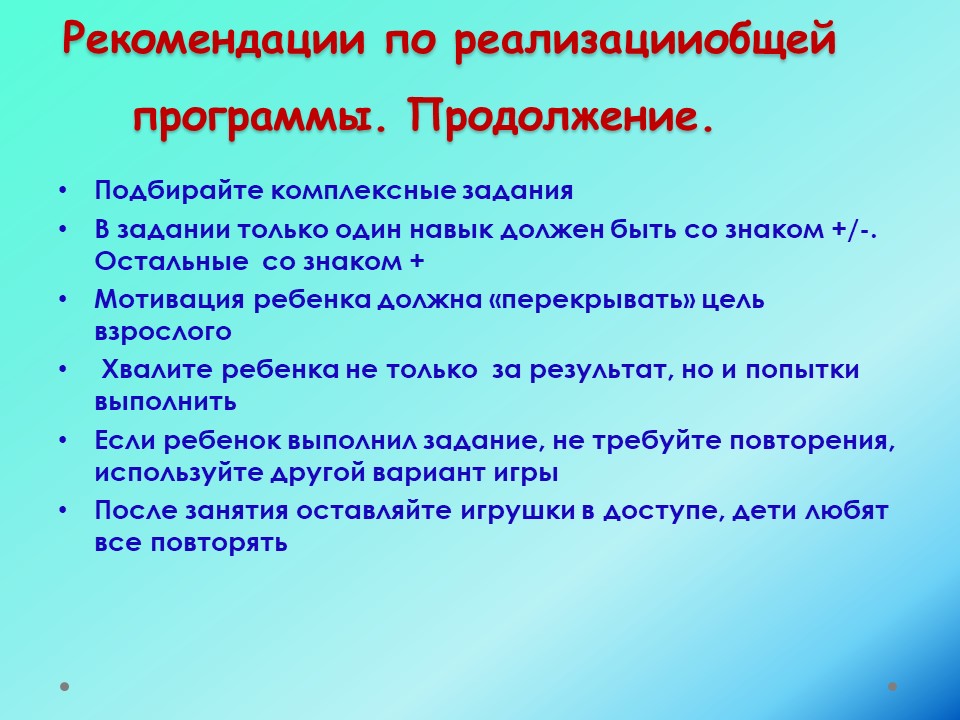 Рекомендации по реализацииобщей программы. Продолжение.

• Подбирайте комплексные задания
• В задании только один навык должен быть со знаком +/-. Остальные со знаком +
• Мотивация ребенка должна «перекрывать» цель взрослого
• Хвалите ребенка не только за результат, но и попытки выполнить
• Если ребенок выполнил задание, не требуйте повторения, используйте другой вариант игры
• После занятия оставляйте игрушки в доступе, дети любят все повторять